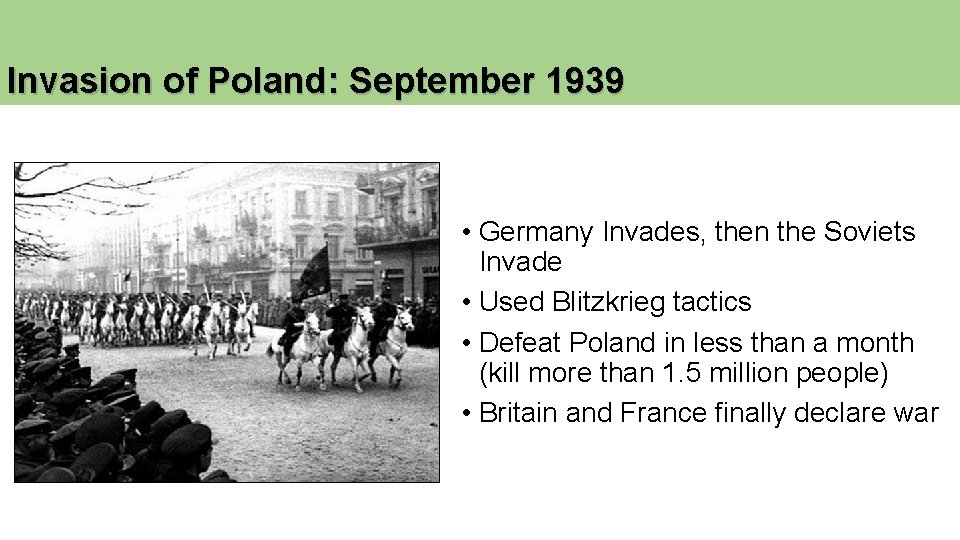 Invasion of Poland: September 1939

• Germany Invades, then the Soviets Invade
• Used Blitzkrieg tactics
• Defeat Poland in less than a month (kill more than 1.5 million people)
• Britain and France finally declare war